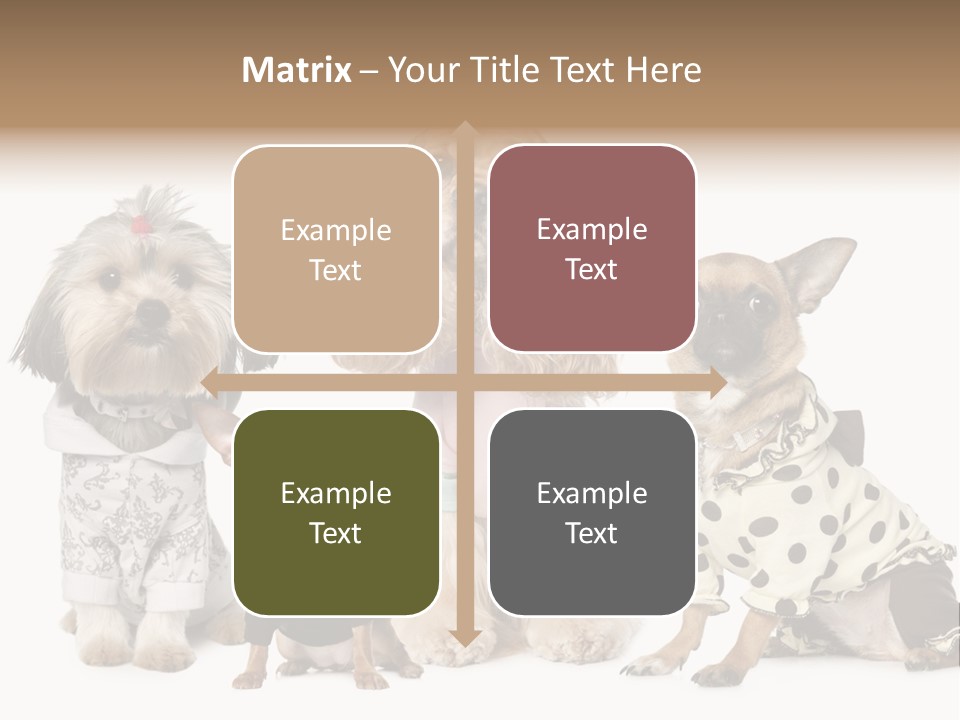 Matrix – Your Title Text Here

Example Text

Example Text

Example Text

Example Text